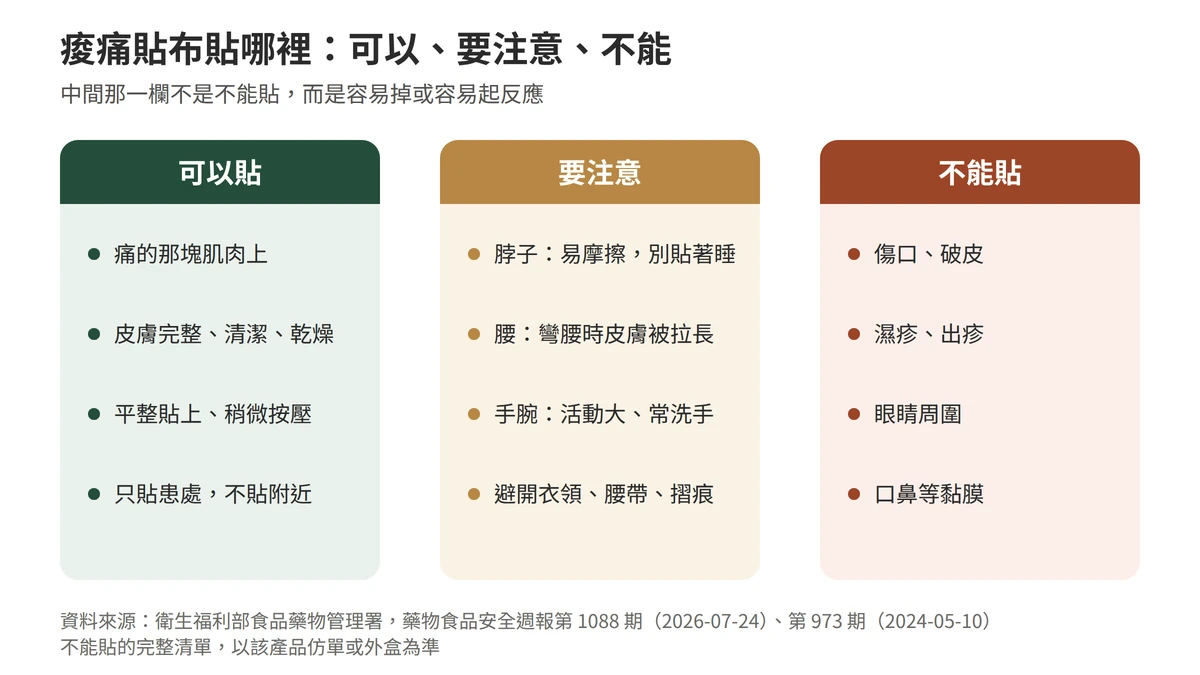 痠痛貼布貼哪裡：可以、要注意、不能

中間那一欄不是不能貼，而是容易掉或容易起反應

可以貼

- 痛的那塊肌肉上
- 皮膚完整、清潔、乾燥
- 平整貼上、稍微按壓
- 只貼患處，不貼附近

要注意

- 脖子：易摩擦，別貼著睡
- 腰：彎腰時皮膚被拉長
- 手腕：活動大、常洗手
- 避開衣領、腰帶、摺痕

不能貼

- 傷口、破皮
- 濕疹、出疹
- 眼睛周圍
- 口鼻等黏膜

資料來源：衛生福利部食品藥物管理署，藥物食品安全週報第 1088 期（2026-07-24）、第 973 期（2024-05-10）
不能貼的完整清單，以該產品仿單或外盒為準